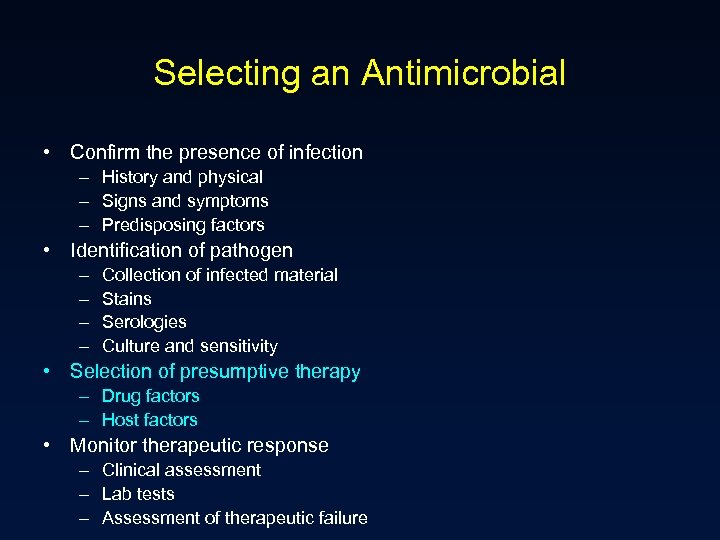 Selecting an Antimicrobial

• Confirm the presence of infection
 – History and physical
 – Signs and symptoms
 – Predisposing factors
• Identification of pathogen
 – Collection of infected material
 – Stains
 – Serologies
 – Culture and sensitivity
• Selection of presumptive therapy
 – Drug factors
 – Host factors
• Monitor therapeutic response
 – Clinical assessment
 – Lab tests
 – Assessment of therapeutic failure